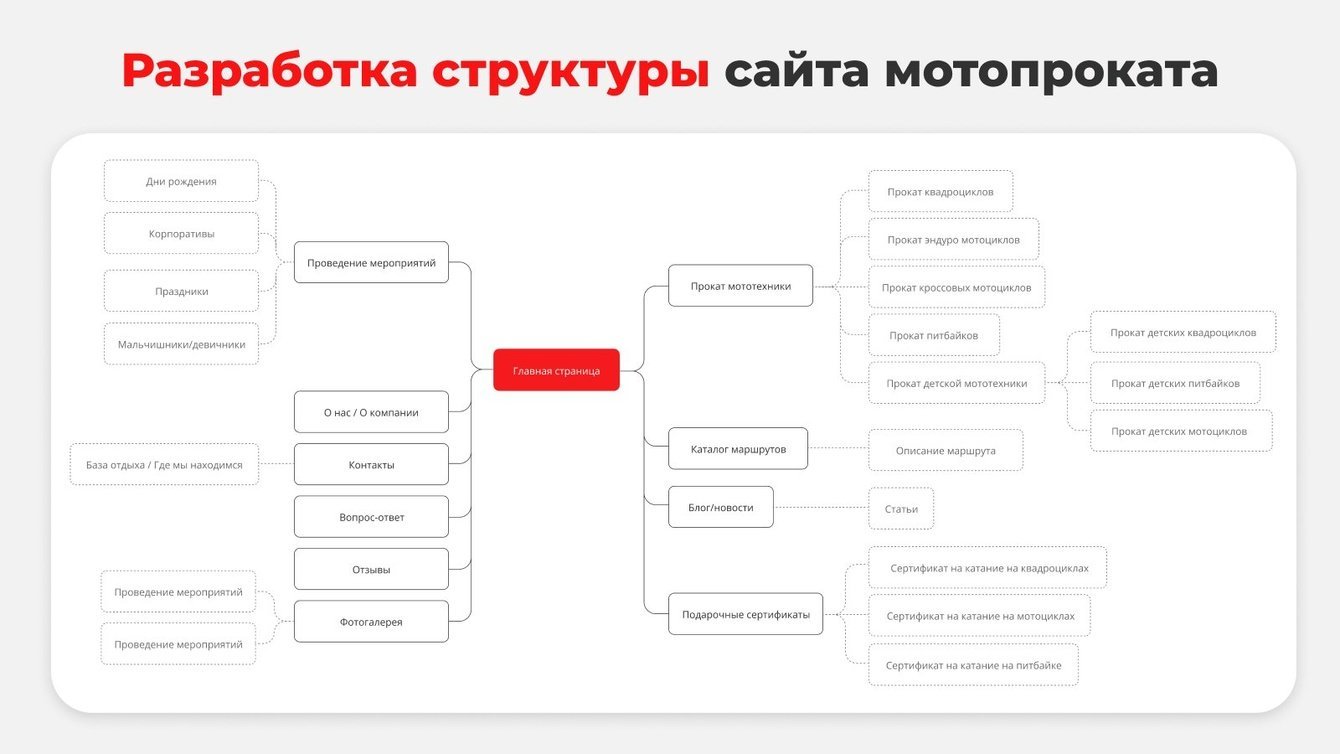 Разработка структуры сайта мотопроката

Дни рождения

Корпоративы

Праздники

Мальчишники/девичники

Проведение мероприятий

О нас / О компании

База отдыха / Где мы находимся

Контакты

Вопрос-ответ

Отзывы

Проведение мероприятий

Проведение мероприятий

Фотогалерея

Главная страница

Прокат мототехники

Прокат квадроциклов

Прокат эндуро мотоциклов

Прокат кроссовых мотоциклов

Прокат питбайков

Прокат детской мототехники

Прокат детских квадроциклов

Прокат детских питбайков

Прокат детских мотоциклов

Каталог маршрутов

Описание маршрута

Блог/новости

Статьи

Подарочные сертификаты

Сертификат на катание на квадроциклах

Сертификат на катание на мотоциклах

Сертификат на катание на питбайке